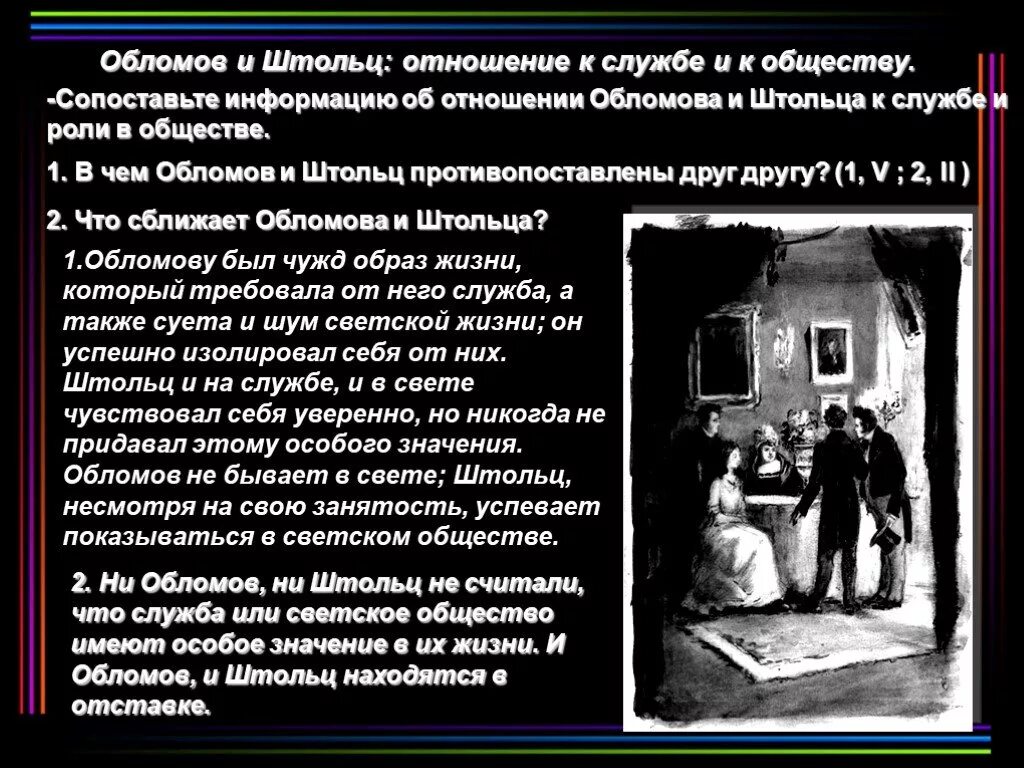 Обломов и Штольц: отношение к службе и к обществу.

-Сопоставьте информацию об отношении Обломова и Штольца к службе и роли в обществе.

1. В чем Обломов и Штольц противопоставлены друг другу? (1, V ; 2, II )

2. Что сближает Обломова и Штольца?

1.Обломову был чужд образ жизни, который требовала от него служба, а также суета и шум светской жизни; он успешно изолировал себя от них. Штольц и на службе, и в свете чувствовал себя уверенно, но никогда не придавал этому особого значения. Обломов не бывает в свете; Штольц, несмотря на свою занятость, успевает показываться в светском обществе.

2. Ни Обломов, ни Штольц не считали, что служба или светское общество имеют особое значение в их жизни. И Обломов, и Штольц находятся в отставке.